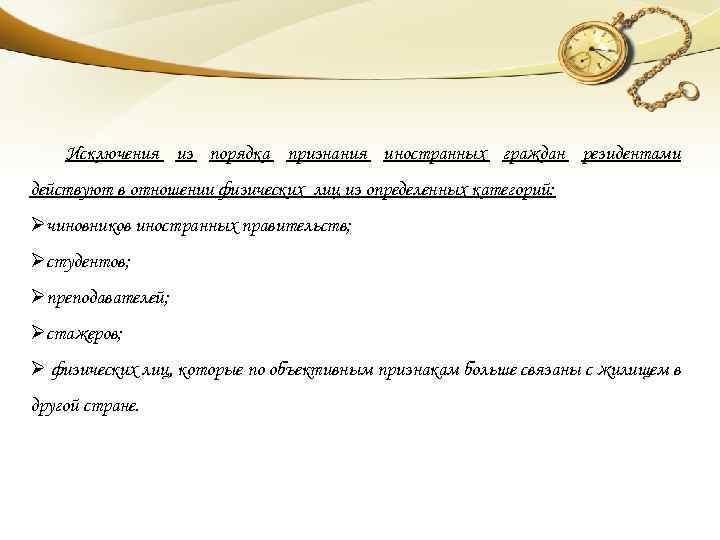 Исключения из порядка признания иностранных граждан резидентами действуют в отношении физических лиц из определенных категорий:

➢чиновников иностранных правительств;

➢студентов;

➢преподавателей;

➢стажеров;

➢ физических лиц, которые по объективным признакам больше связаны с жилищем в другой стране.